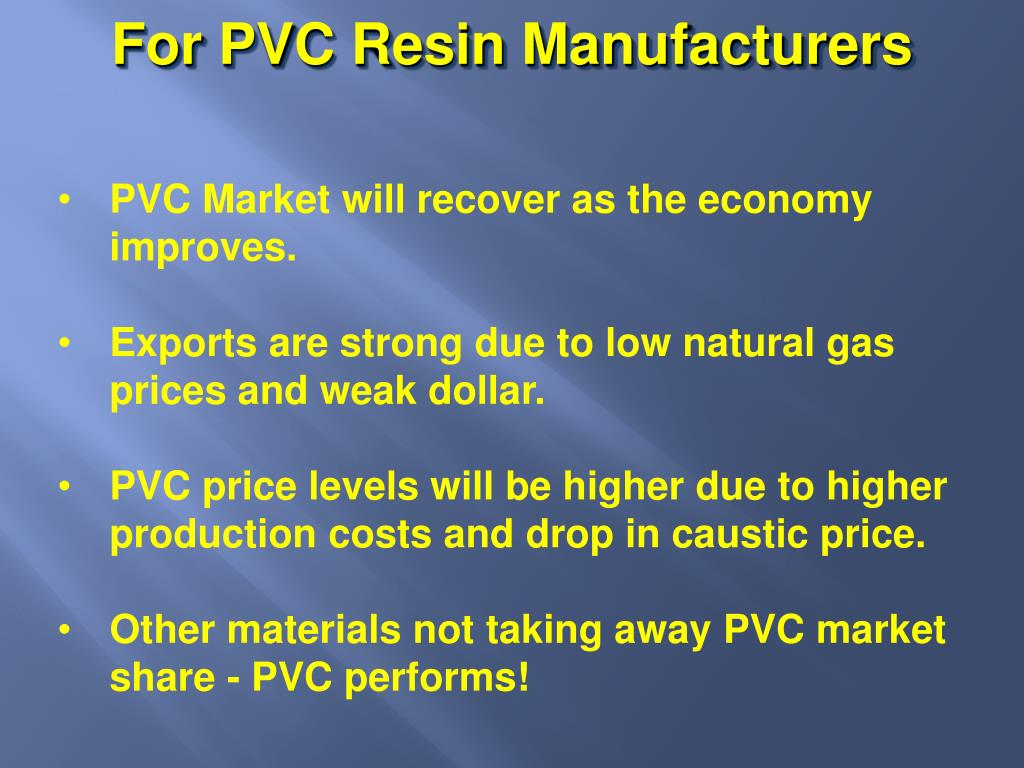 For PVC Resin Manufacturers

• PVC Market will recover as the economy improves.

• Exports are strong due to low natural gas prices and weak dollar.

• PVC price levels will be higher due to higher production costs and drop in caustic price.

• Other materials not taking away PVC market share - PVC performs!